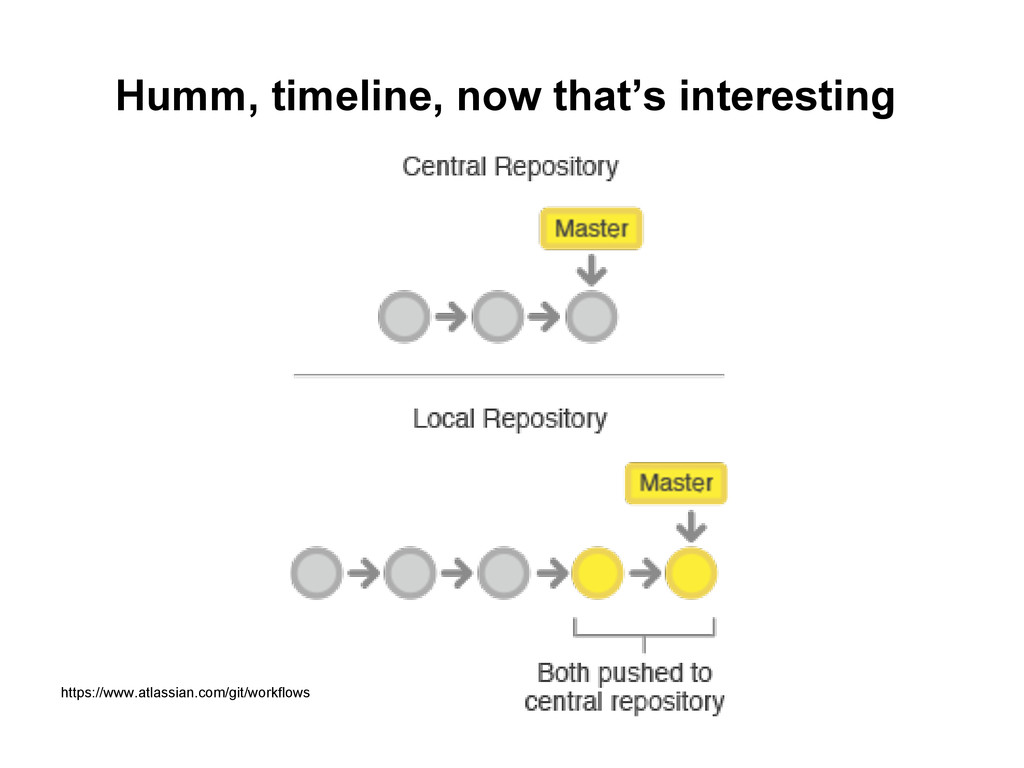 Humm, timeline, now that’s interesting

Central Repository

Master

Local Repository

Master

Both pushed to central repository

https://www.atlassian.com/git/workflows